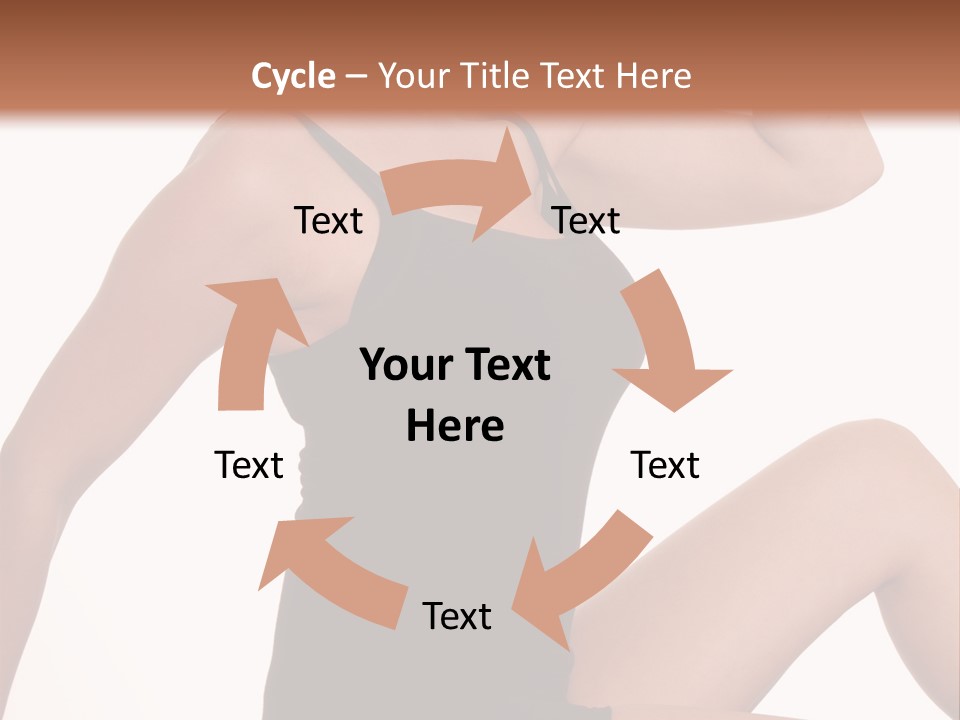 Cycle – Your Title Text Here

Text

Text

Your Text Here

Text

Text

Text